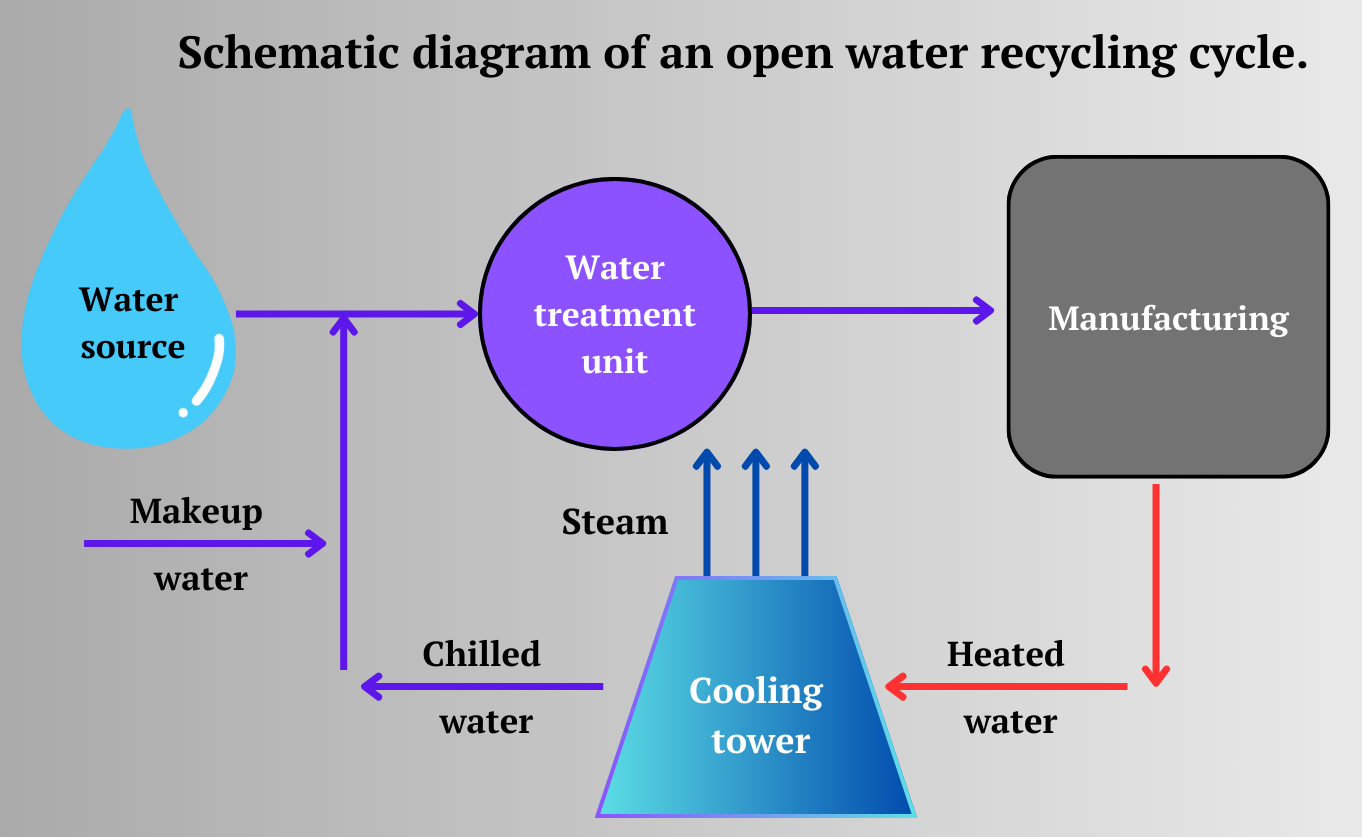 Schematic diagram of an open water recycling cycle.

Water source

Water treatment unit

Manufacturing

Makeup water

Steam

Chilled water

Cooling tower

Heated water